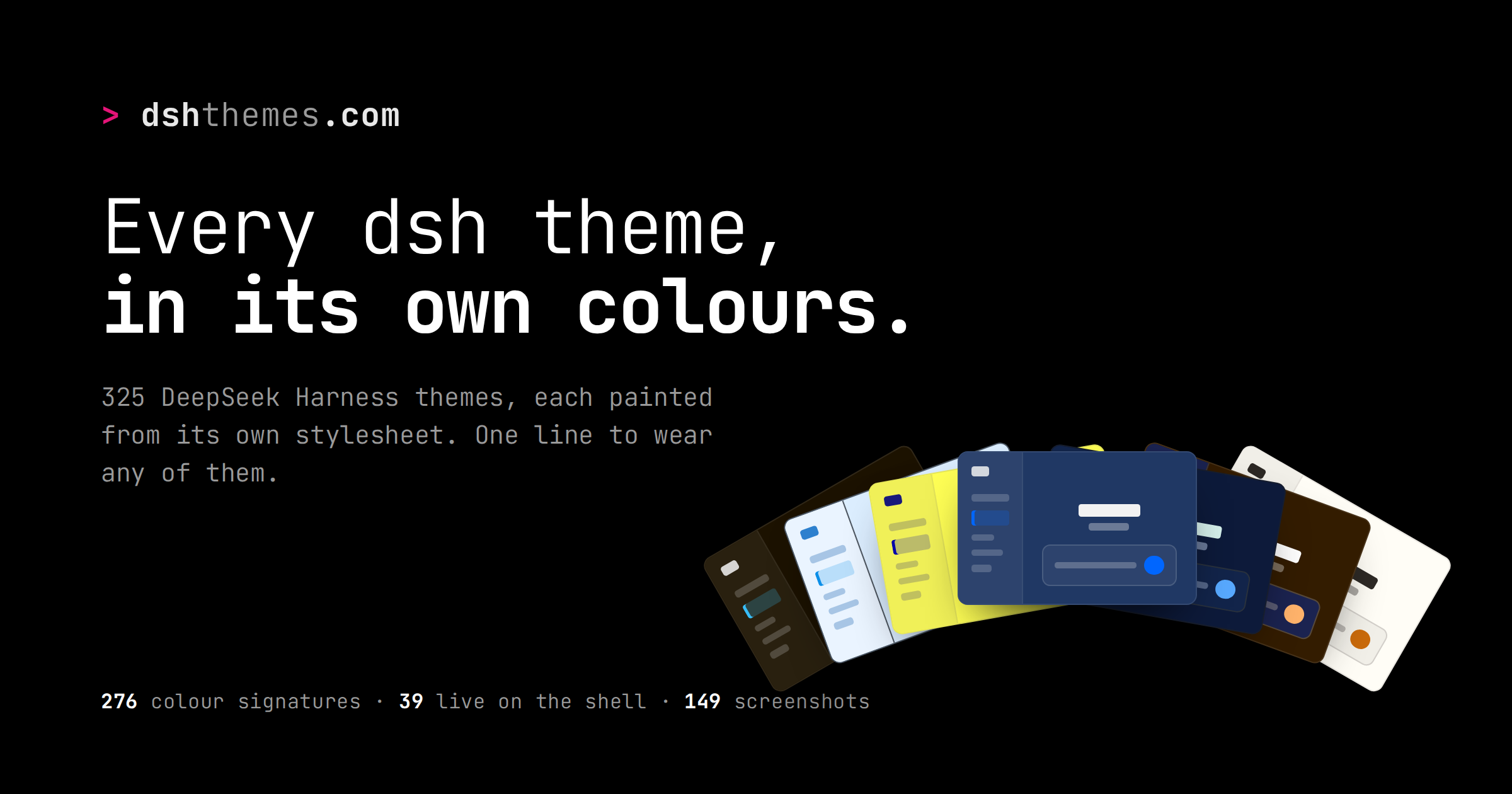 > dshthemes.com

Every dsh theme,
in its own colours.

325 DeepSeek Harness themes, each painted from its own stylesheet. One line to wear any of them.

276 colour signatures · 39 live on the shell · 149 screenshots